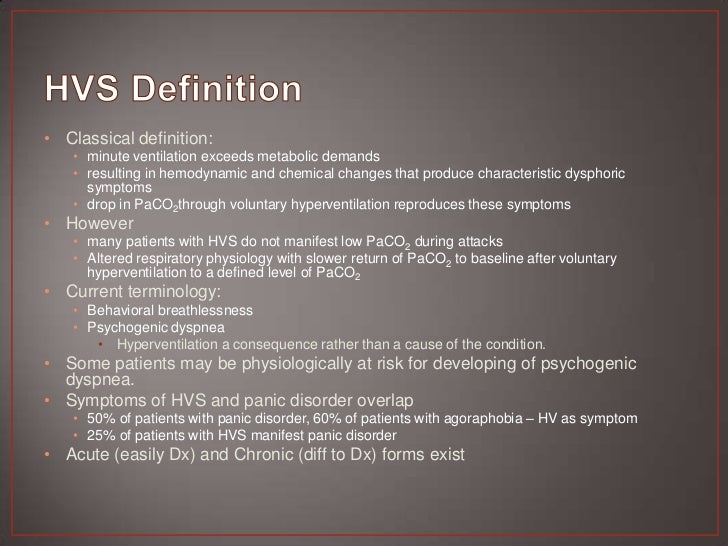 HVS Definition

• Classical definition:
  • minute ventilation exceeds metabolic demands
  • resulting in hemodynamic and chemical changes that produce characteristic dysphoric symptoms
  • drop in $PaCO_2$through voluntary hyperventilation reproduces these symptoms
• However
  • many patients with HVS do not manifest low $PaCO_2$ during attacks
  • Altered respiratory physiology with slower return of $PaCO_2$ to baseline after voluntary hyperventilation to a defined level of $PaCO_2$
• Current terminology:
  • Behavioral breathlessness
  • Psychogenic dyspnea
    • Hyperventilation a consequence rather than a cause of the condition.
• Some patients may be physiologically at risk for developing of psychogenic dyspnea.
• Symptoms of HVS and panic disorder overlap
  • 50% of patients with panic disorder, 60% of patients with agoraphobia – HV as symptom
  • 25% of patients with HVS manifest panic disorder
• Acute (easily Dx) and Chronic (diff to Dx) forms exist